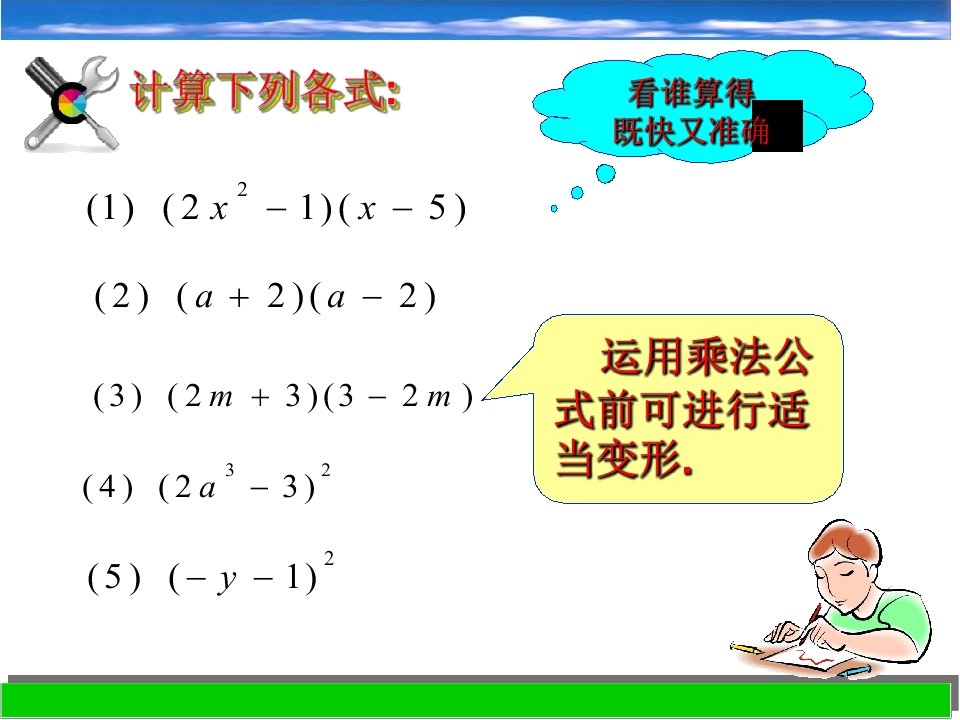 计算下列各式:

看谁算得既快又准确

(1) $(2x^2-1)(x-5)$

(2) $(a+2)(a-2)$

(3) $(2m+3)(3-2m)$

(4) $(2a^3-3)^2$

(5) $(-y-1)^2$

运用乘法公式前可进行适当变形.